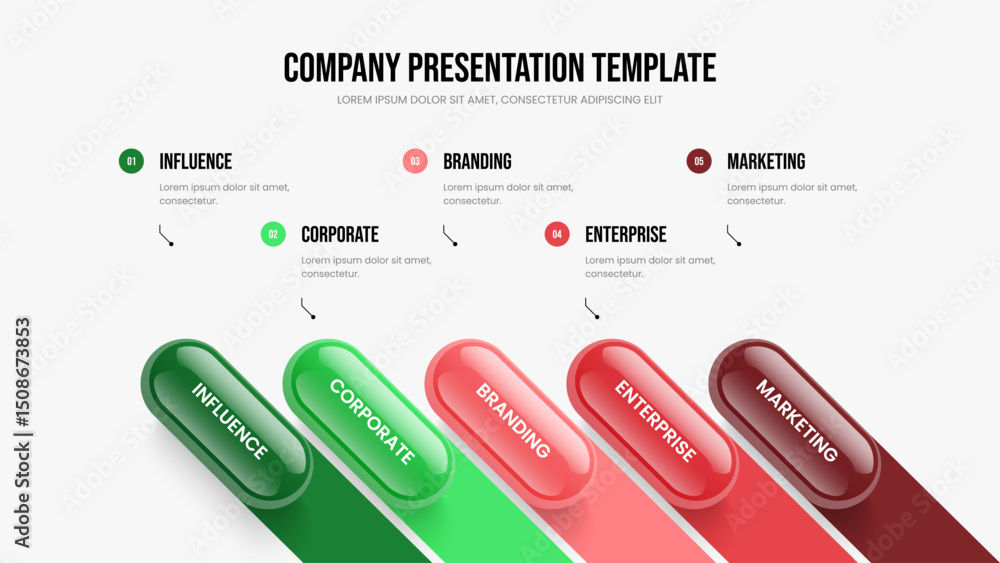 COMPANY PRESENTATION TEMPLATE
LOREM IPSUM DOLOR SIT AMET, CONSECTETUR ADIPISCING ELIT

01 INFLUENCE
Lorem ipsum dolor sit amet, consectetur.

02 CORPORATE
Lorem ipsum dolor sit amet, consectetur.

03 BRANDING
Lorem ipsum dolor sit amet, consectetur.

04 ENTERPRISE
Lorem ipsum dolor sit amet, consectetur.

05 MARKETING
Lorem ipsum dolor sit amet, consectetur.

INFLUENCE
CORPORATE
BRANDING
ENTERPRISE
MARKETING

Adobe Stock | #1508673853